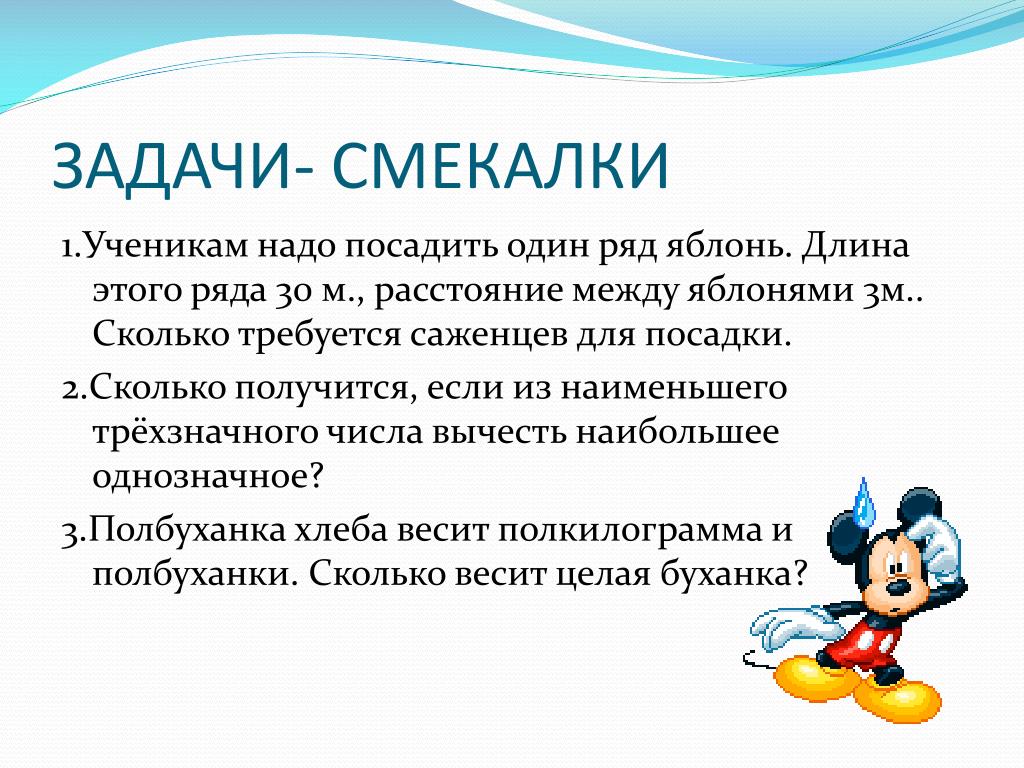 ЗАДАЧИ- СМЕКАЛКИ

1.Ученикам надо посадить один ряд яблонь. Длина этого ряда 30 м., расстояние между яблонями 3м.. Сколько требуется саженцев для посадки.

2.Сколько получится, если из наименьшего трёхзначного числа вычесть наибольшее однозначное?

3.Полбуханка хлеба весит полкилограмма и полбуханки. Сколько весит целая буханка?